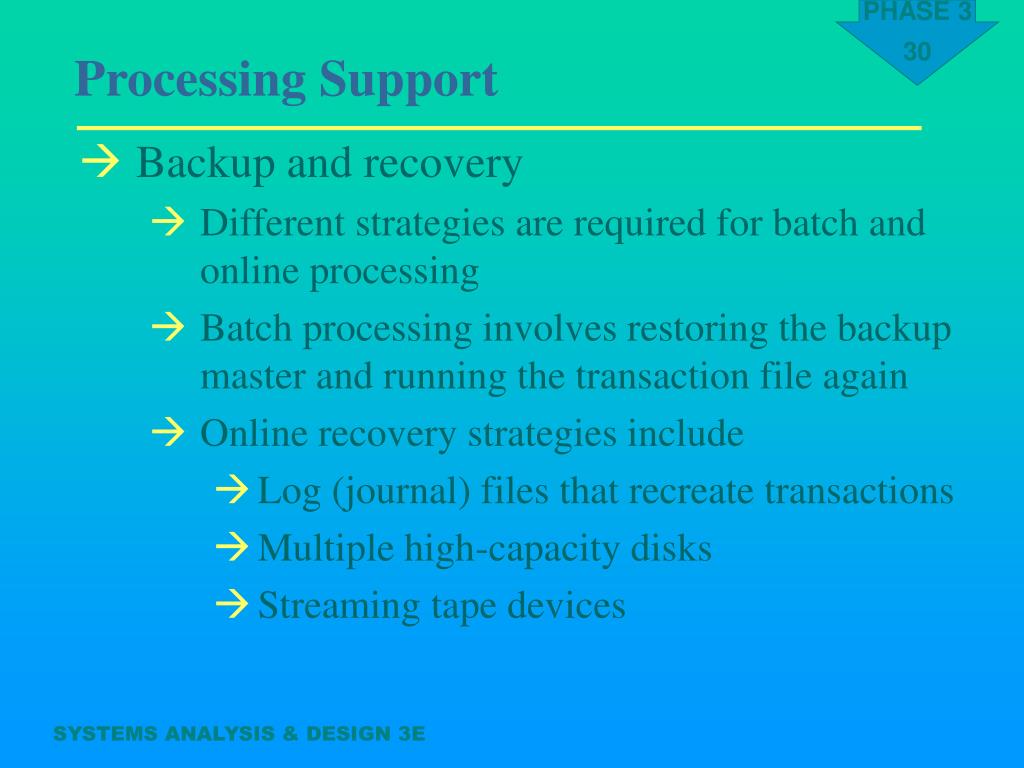 PHASE 3
30

Processing Support

→ Backup and recovery

→ Different strategies are required for batch and online processing

→ Batch processing involves restoring the backup master and running the transaction file again

→ Online recovery strategies include

→ Log (journal) files that recreate transactions

→ Multiple high-capacity disks

→ Streaming tape devices

SYSTEMS ANALYSIS & DESIGN 3E